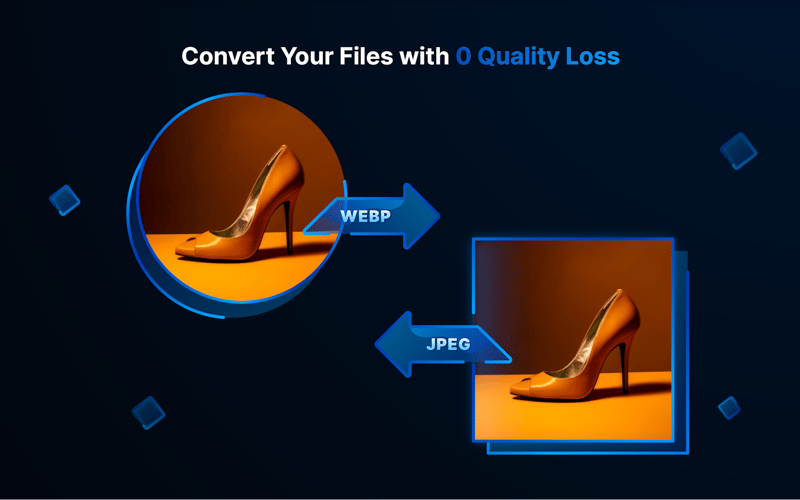 Convert Your Files with 0 Quality Loss

WEBP

JPEG